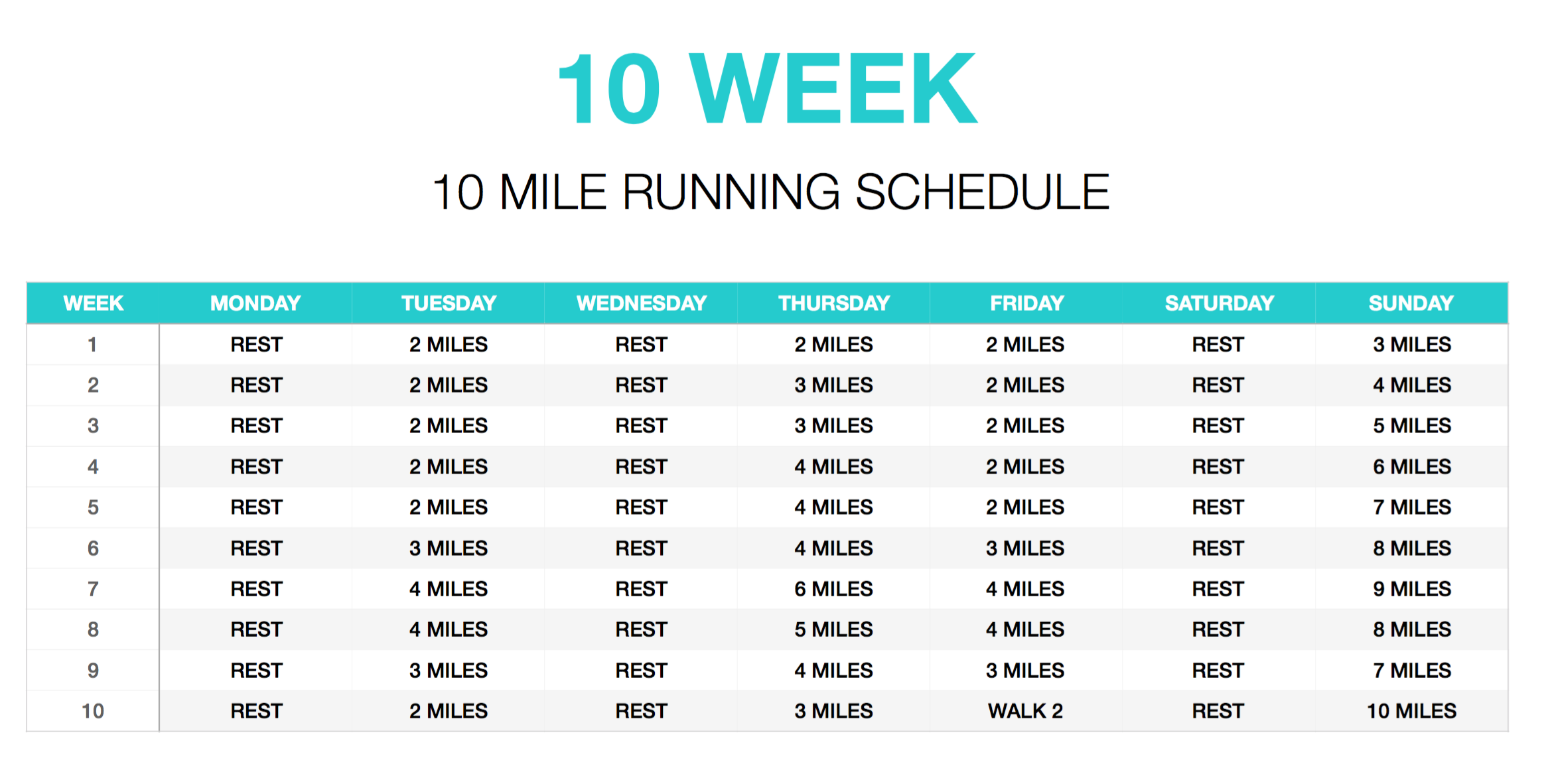 10 WEEK

10 MILE RUNNING SCHEDULE

| WEEK | MONDAY | TUESDAY | WEDNESDAY | THURSDAY | FRIDAY | SATURDAY | SUNDAY |
|---|---|---|---|---|---|---|---|
| 1 | REST | 2 MILES | REST | 2 MILES | 2 MILES | REST | 3 MILES |
| 2 | REST | 2 MILES | REST | 3 MILES | 2 MILES | REST | 4 MILES |
| 3 | REST | 2 MILES | REST | 3 MILES | 2 MILES | REST | 5 MILES |
| 4 | REST | 2 MILES | REST | 4 MILES | 2 MILES | REST | 6 MILES |
| 5 | REST | 2 MILES | REST | 4 MILES | 2 MILES | REST | 7 MILES |
| 6 | REST | 3 MILES | REST | 4 MILES | 3 MILES | REST | 8 MILES |
| 7 | REST | 4 MILES | REST | 6 MILES | 4 MILES | REST | 9 MILES |
| 8 | REST | 4 MILES | REST | 5 MILES | 4 MILES | REST | 8 MILES |
| 9 | REST | 3 MILES | REST | 4 MILES | 3 MILES | REST | 7 MILES |
| 10 | REST | 2 MILES | REST | 3 MILES | WALK 2 | REST | 10 MILES |